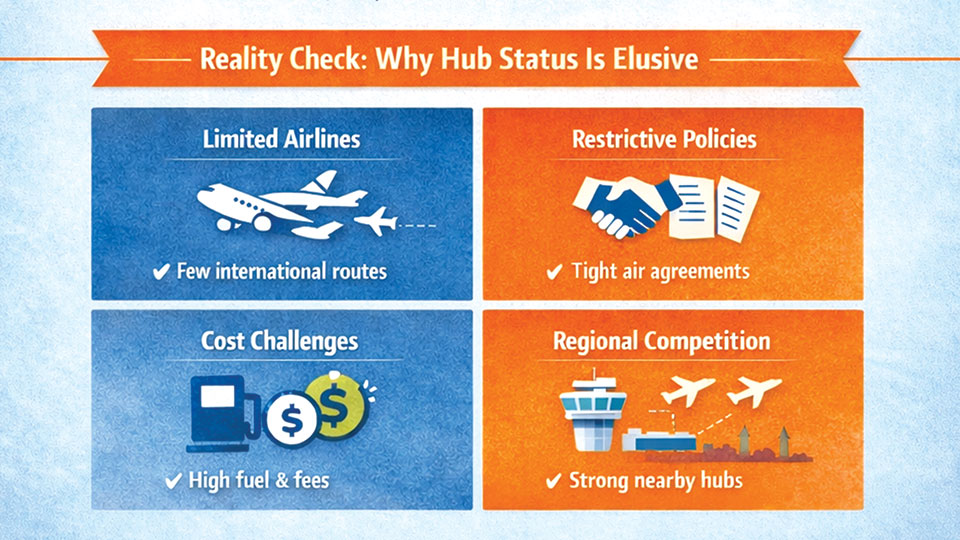 Reality Check: Why Hub Status Is Elusive

Limited Airlines

✔ Few international routes

Restrictive Policies

✔ Tight air agreements

Cost Challenges

$ $

✔ High fuel & fees

Regional Competition

✔ Strong nearby hubs